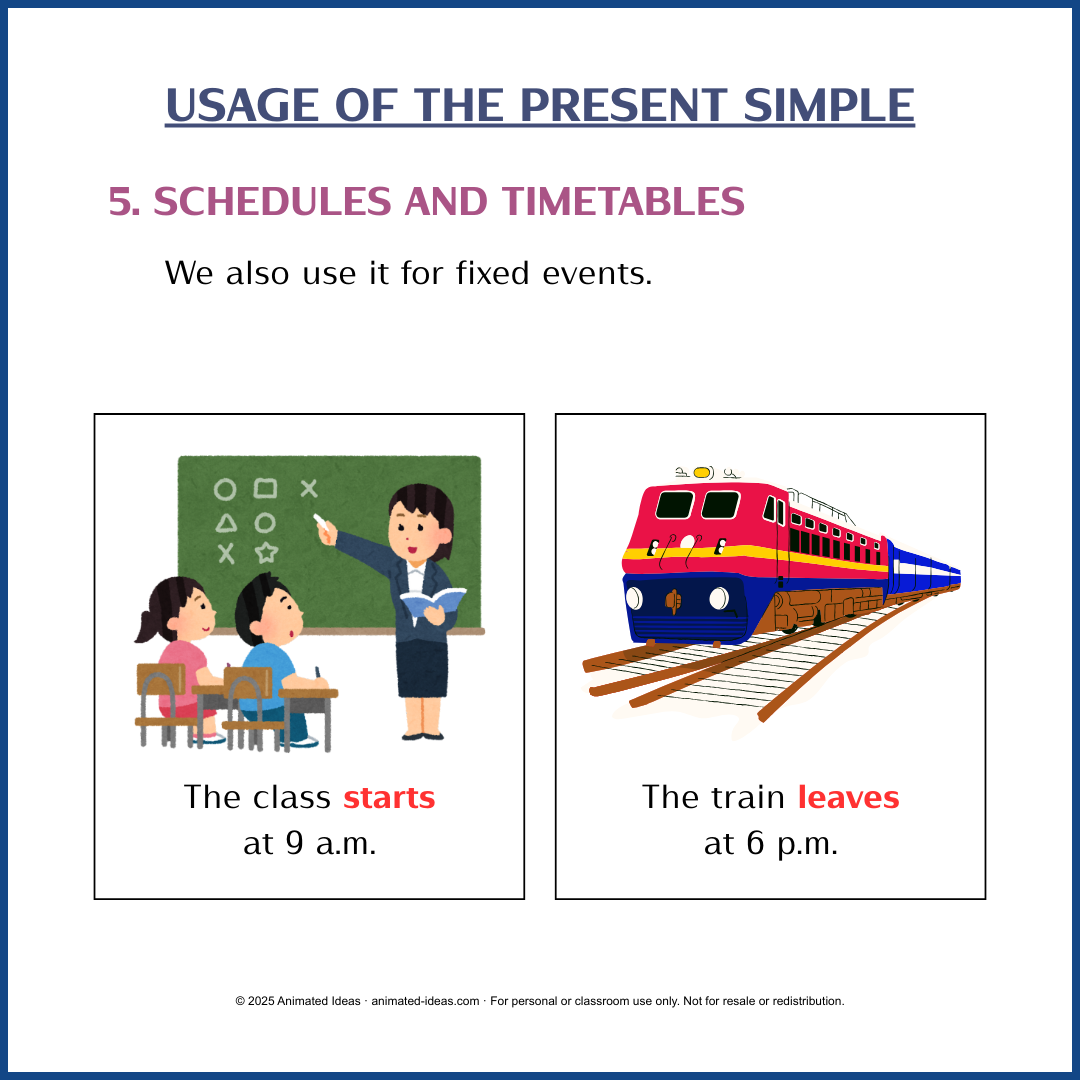 USAGE OF THE PRESENT SIMPLE

5. SCHEDULES AND TIMETABLES

We also use it for fixed events.

The class starts at 9 a.m.

The train leaves at 6 p.m.

© 2025 Animated Ideas · animated-ideas.com · For personal or classroom use only. Not for resale or redistribution.